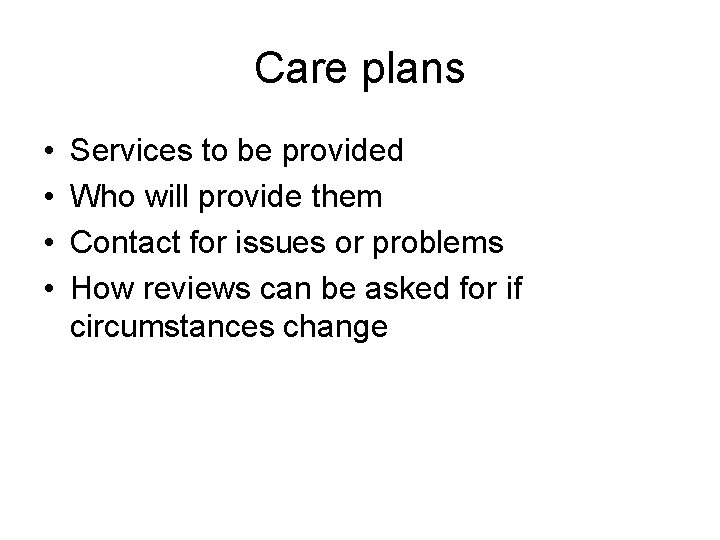 Care plans

• Services to be provided
• Who will provide them
• Contact for issues or problems
• How reviews can be asked for if circumstances change